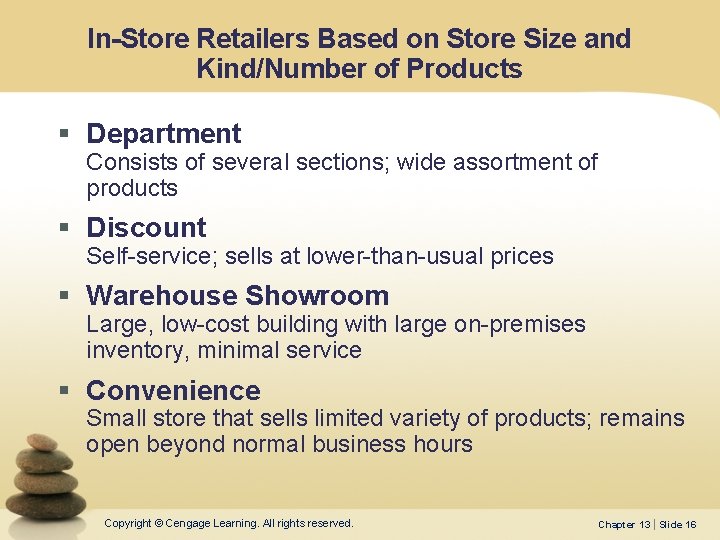 In-Store Retailers Based on Store Size and Kind/Number of Products

▪ Department
Consists of several sections; wide assortment of products

▪ Discount
Self-service; sells at lower-than-usual prices

▪ Warehouse Showroom
Large, low-cost building with large on-premises inventory, minimal service

▪ Convenience
Small store that sells limited variety of products; remains open beyond normal business hours

Copyright © Cengage Learning. All rights reserved.

Chapter 13 | Slide 16